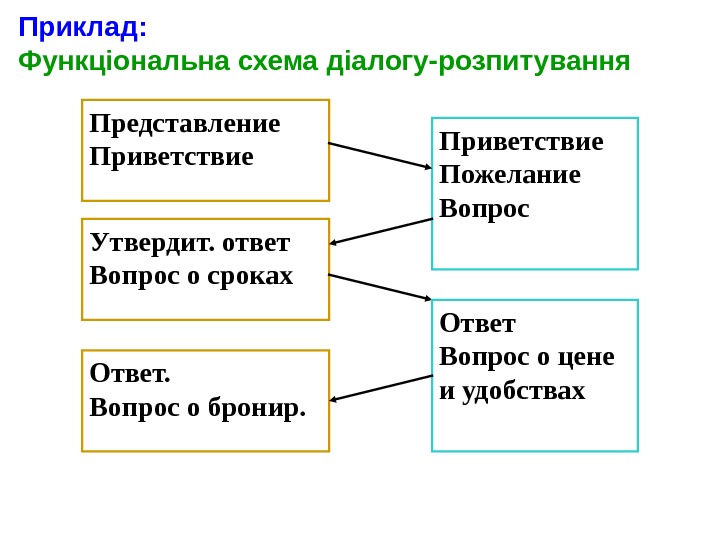 Приклад:
Функціональна схема діалогу-розпитування

Представление
Приветствие

Приветствие
Пожелание
Вопрос

Утвердит. ответ
Вопрос о сроках

Ответ
Вопрос о цене
и удобствах

Ответ.
Вопрос о бронир.